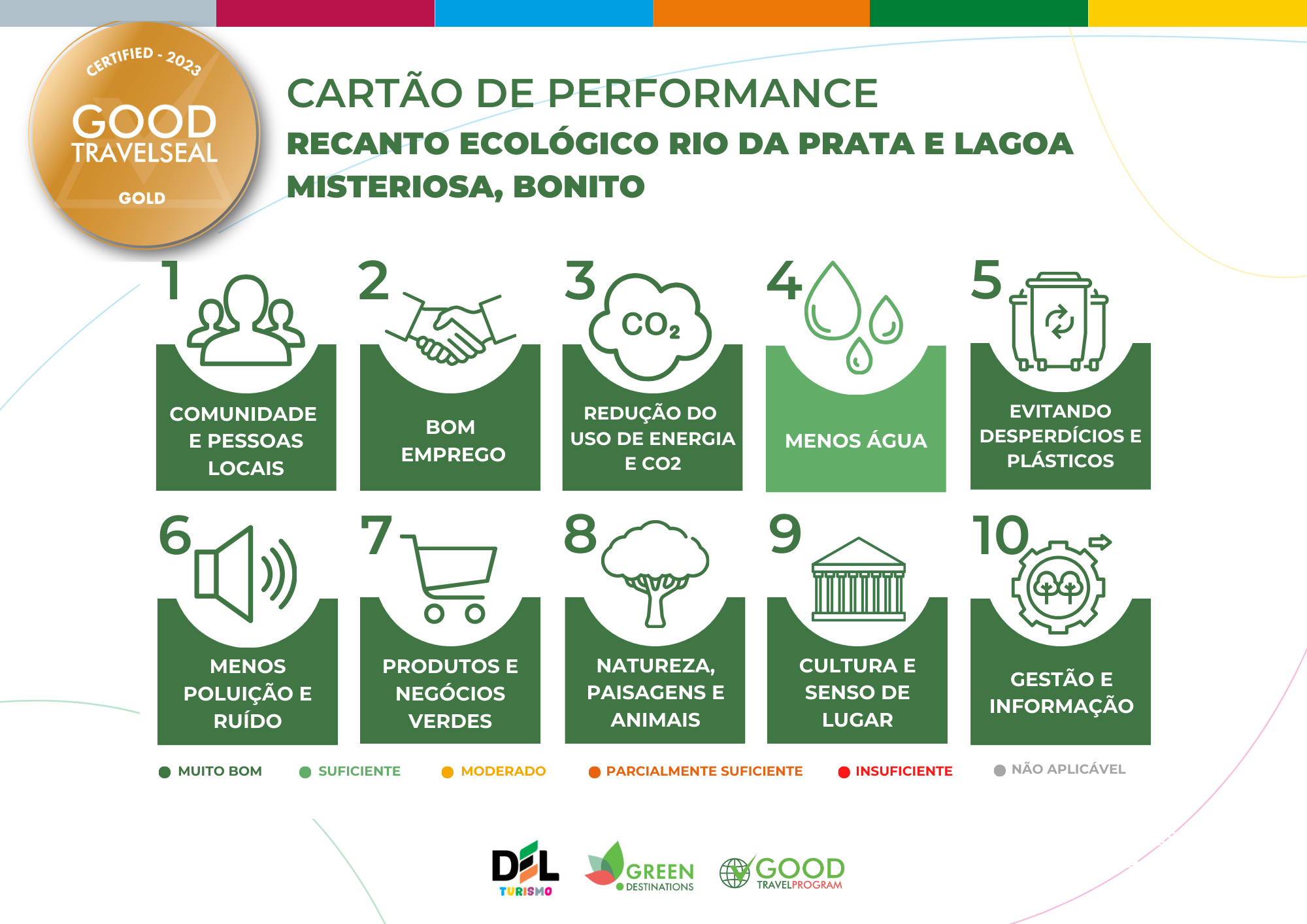 CERTIFIED - 2023
GOOD
TRAVELSEAL
GOLD

CARTÃO DE PERFORMANCE
RECANTO ECOLÓGICO RIO DA PRATA E LAGOA MISTERIOSA, BONITO

1
COMUNIDADE E PESSOAS LOCAIS

2
BOM EMPREGO

3
$CO_2$
REDUÇÃO DO USO DE ENERGIA E CO2

4
MENOS ÁGUA

5
EVITANDO DESPERDÍCIOS E PLÁSTICOS

6
MENOS POLUIÇÃO E RUÍDO

7
PRODUTOS E NEGÓCIOS VERDES

8
NATUREZA, PAISAGENS E ANIMAIS

9
CULTURA E SENSO DE LUGAR

10
GESTÃO E INFORMAÇÃO

MUITO BOM
SUFICIENTE
MODERADO
PARCIALMENTE SUFICIENTE
INSUFICIENTE
NÃO APLICÁVEL

DEL
TURISMO
GREEN
DESTINATIONS
GOOD
TRAVELPROGRAM